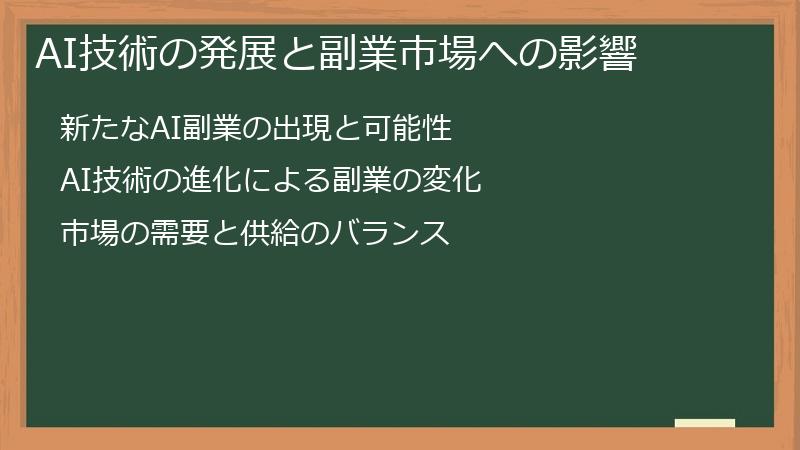 AI技術の発展と副業市場への影響

新たなAI副業の出現と可能性

AI技術の進化による副業の変化

市場の需要と供給のバランス